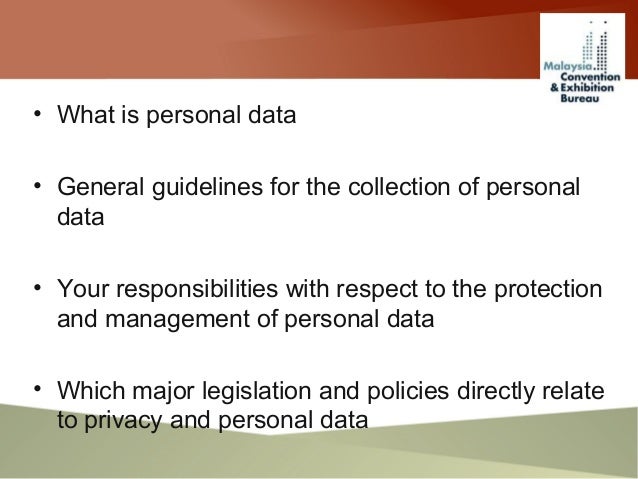 Malaysia Convention & Exhibition Bureau

• What is personal data

• General guidelines for the collection of personal data

• Your responsibilities with respect to the protection and management of personal data

• Which major legislation and policies directly relate to privacy and personal data